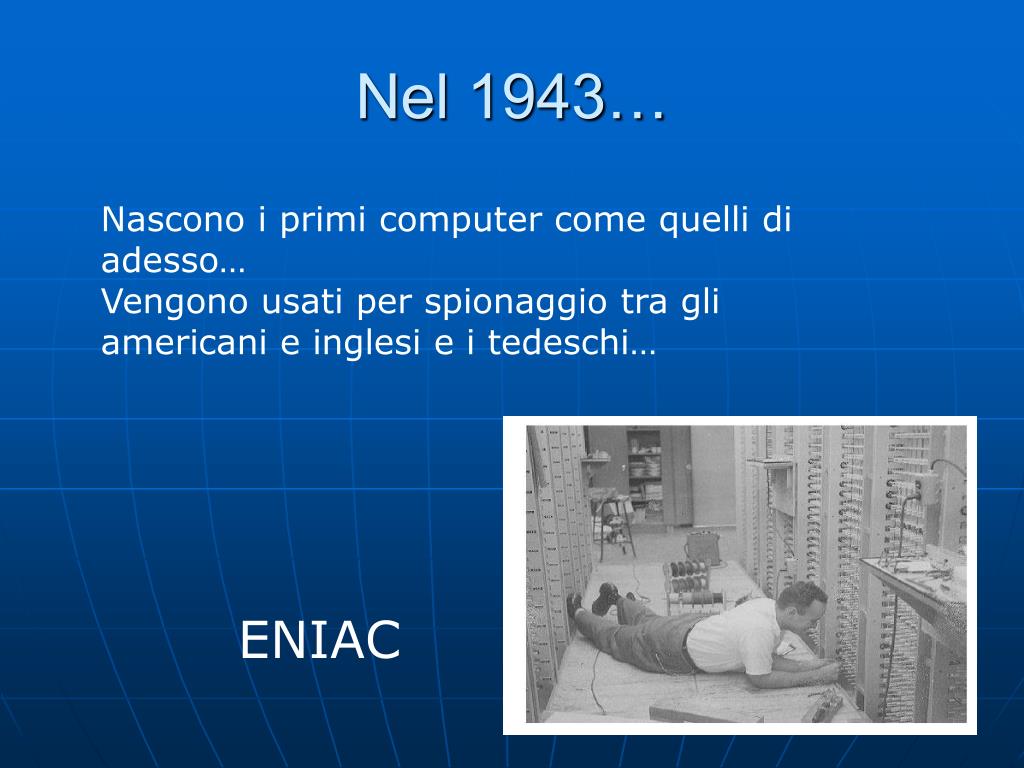 Nel 1943…

Nascono i primi computer come quelli di adesso…
Vengono usati per spionaggio tra gli americani e inglesi e i tedeschi…

ENIAC